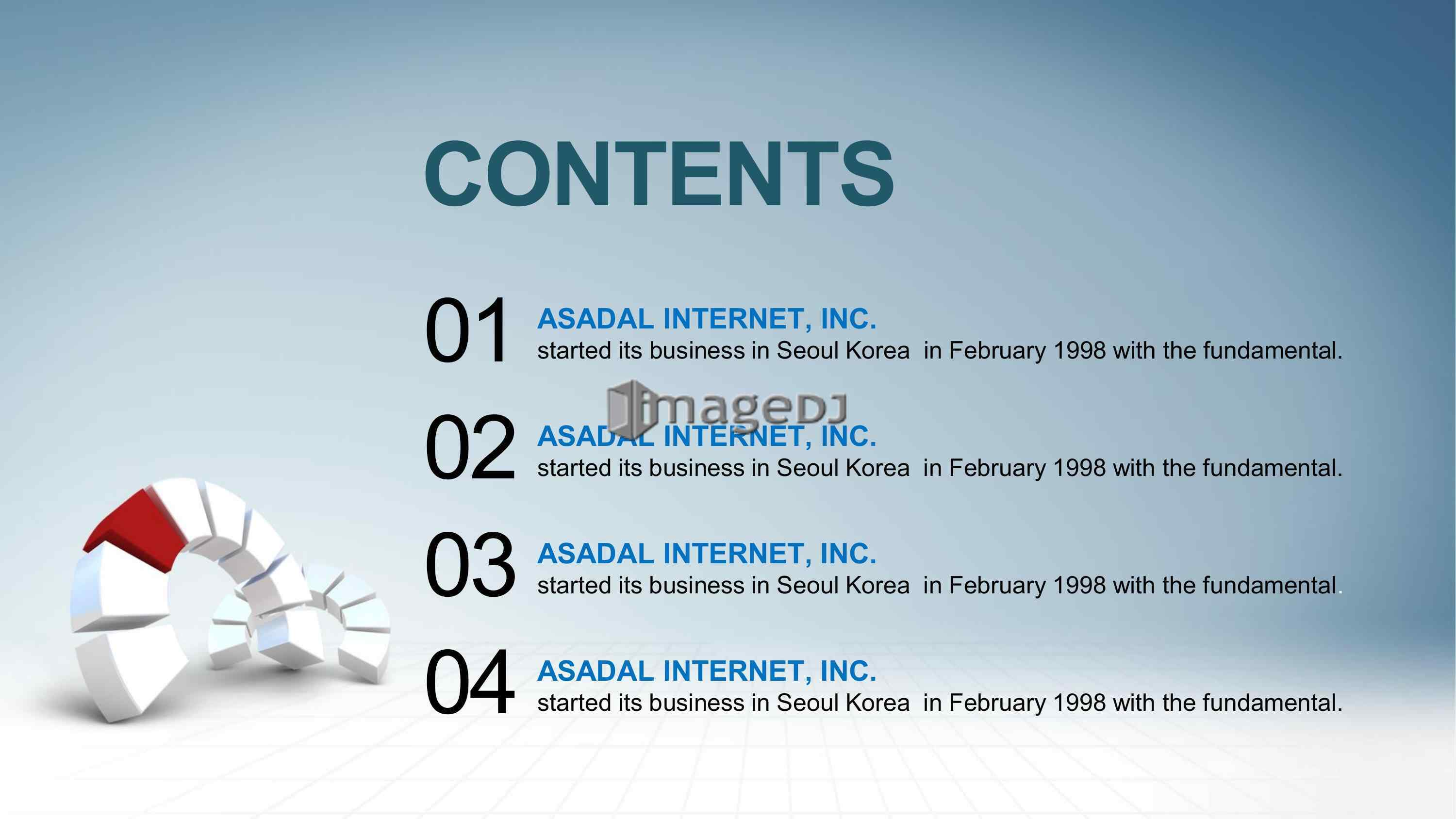 CONTENTS

01 ASADAL INTERNET, INC.
started its business in Seoul Korea in February 1998 with the fundamental.

imageDJ

02 ASADAL INTERNET, INC.
started its business in Seoul Korea in February 1998 with the fundamental.

03 ASADAL INTERNET, INC.
started its business in Seoul Korea in February 1998 with the fundamental.

04 ASADAL INTERNET, INC.
started its business in Seoul Korea in February 1998 with the fundamental.